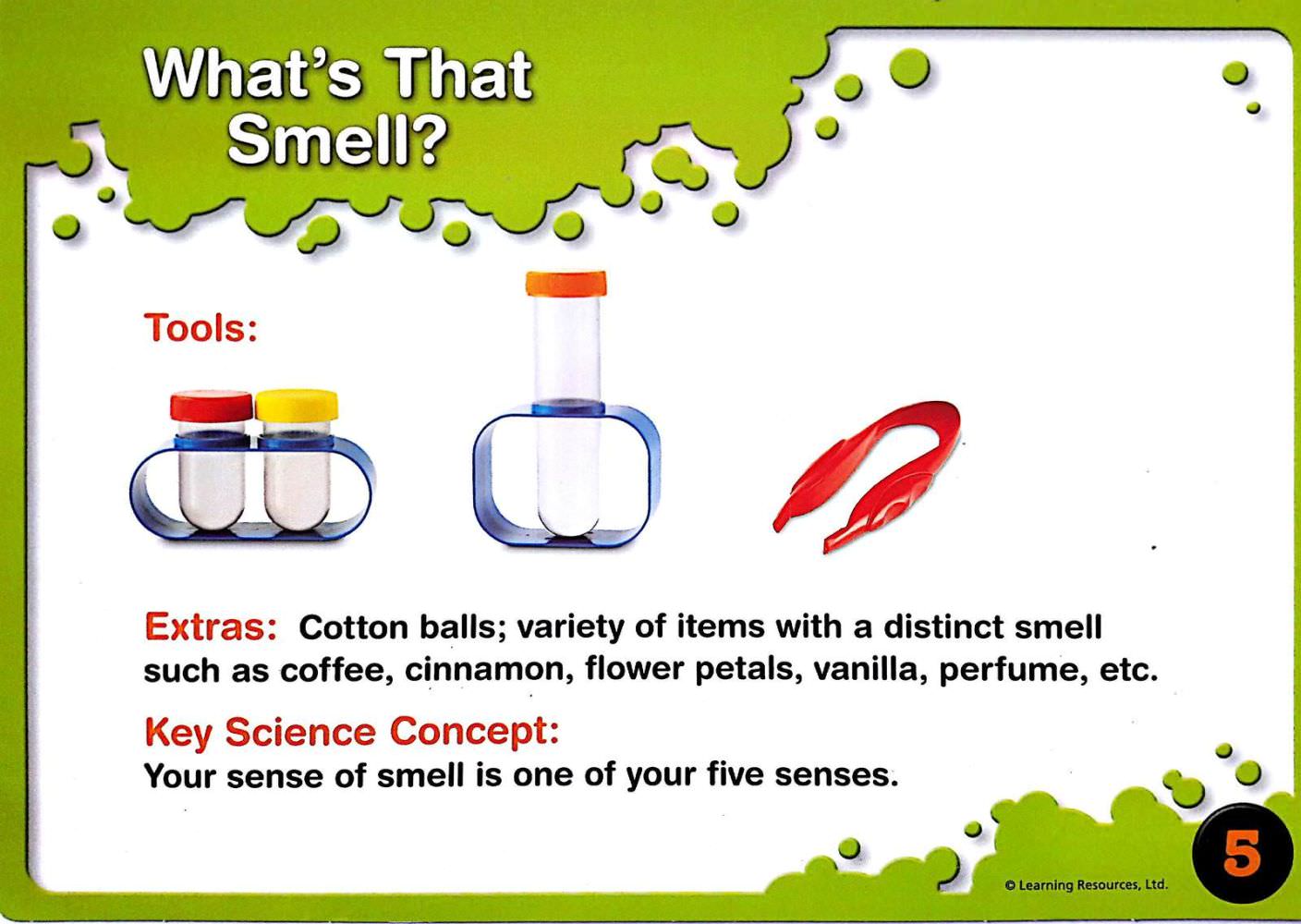 What's That Smell?

Tools:

Extras: Cotton balls; variety of items with a distinct smell such as coffee, cinnamon, flower petals, vanilla, perfume, etc.

Key Science Concept:
Your sense of smell is one of your five senses.

© Learning Resources, Ltd.

5